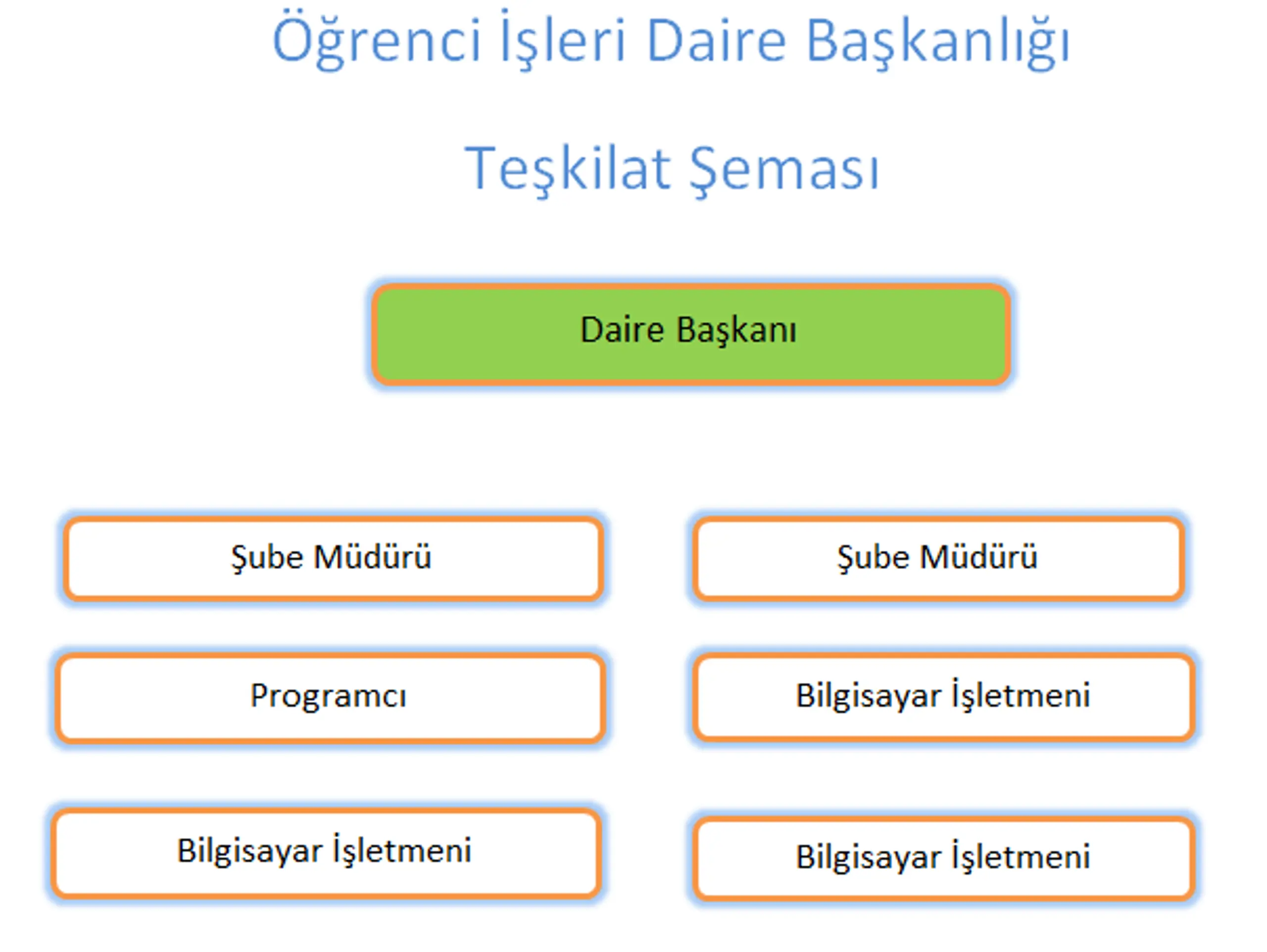 Öğrenci İşleri Daire Başkanlığı

Teşkilat Şeması

Daire Başkanı

Şube Müdürü

Şube Müdürü

Programcı

Bilgisayar İşletmeni

Bilgisayar İşletmeni

Bilgisayar İşletmeni